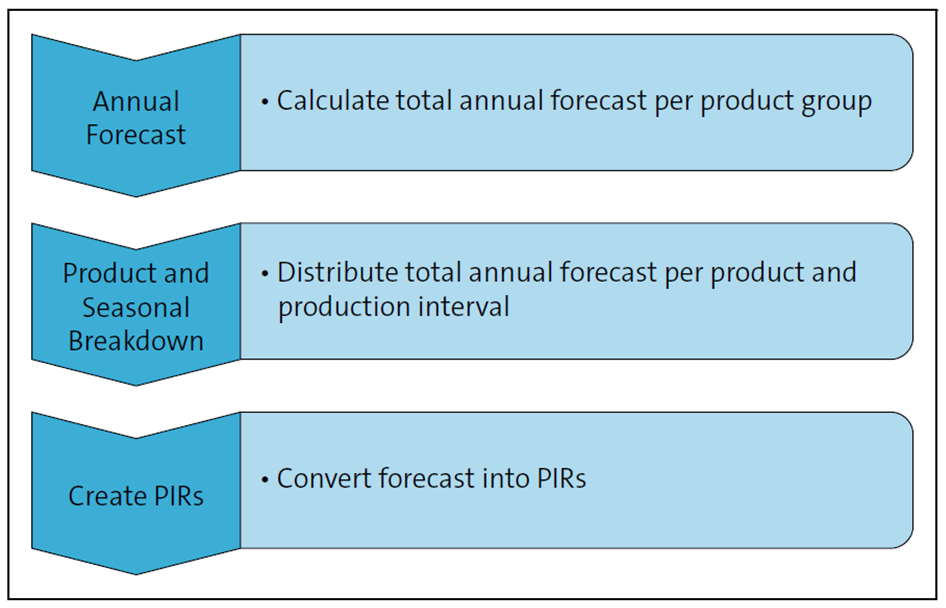 Annual Forecast

• Calculate total annual forecast per product group

Product and Seasonal Breakdown

• Distribute total annual forecast per product and production interval

Create PIRs

• Convert forecast into PIRs